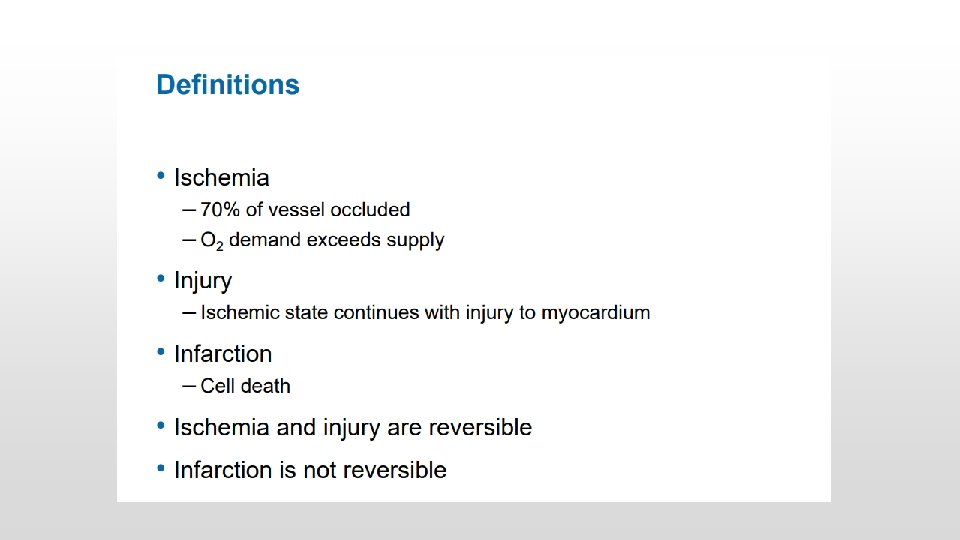 Definitions

• Ischemia
– 70% of vessel occluded
– $O_2$ demand exceeds supply

• Injury
– Ischemic state continues with injury to myocardium

• Infarction
– Cell death

• Ischemia and injury are reversible

• Infarction is not reversible